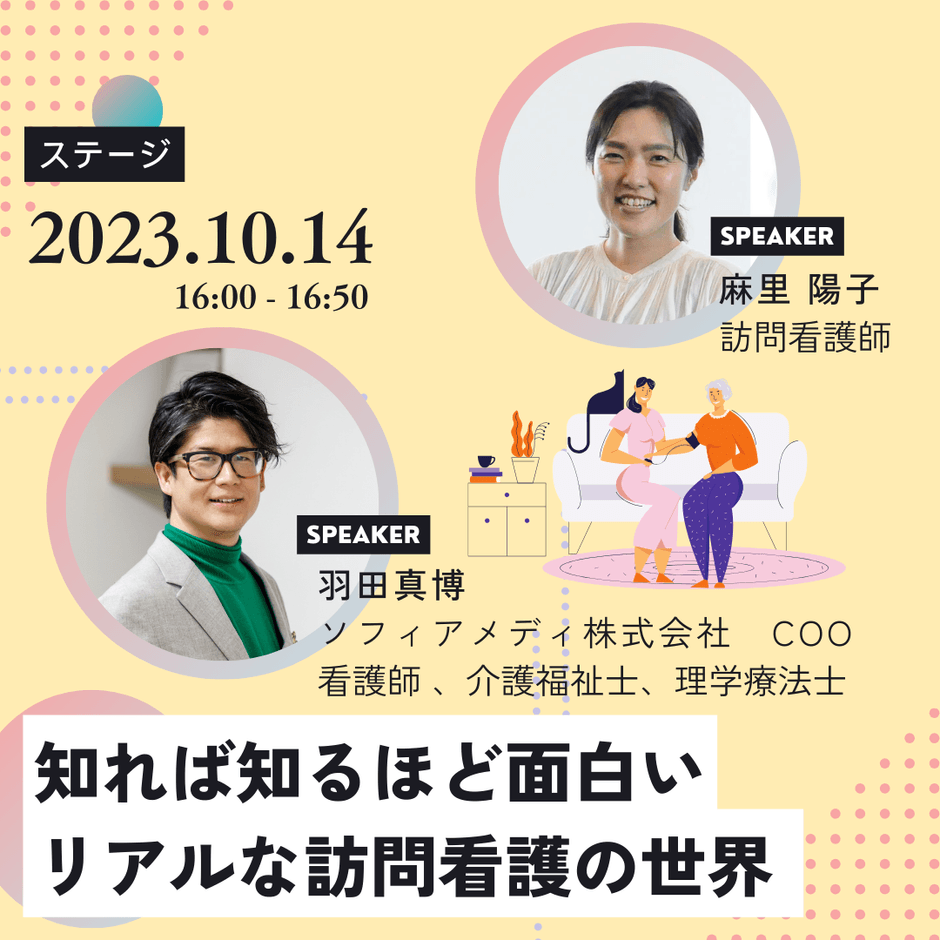 ステージ

2023.10.14
16:00 - 16:50

SPEAKER
麻里 陽子
訪問看護師

SPEAKER
羽田真博
ソフィアメディ株式会社　COO
看護師 、介護福祉士、理学療法士

知れば知るほど面白い
リアルな訪問看護の世界